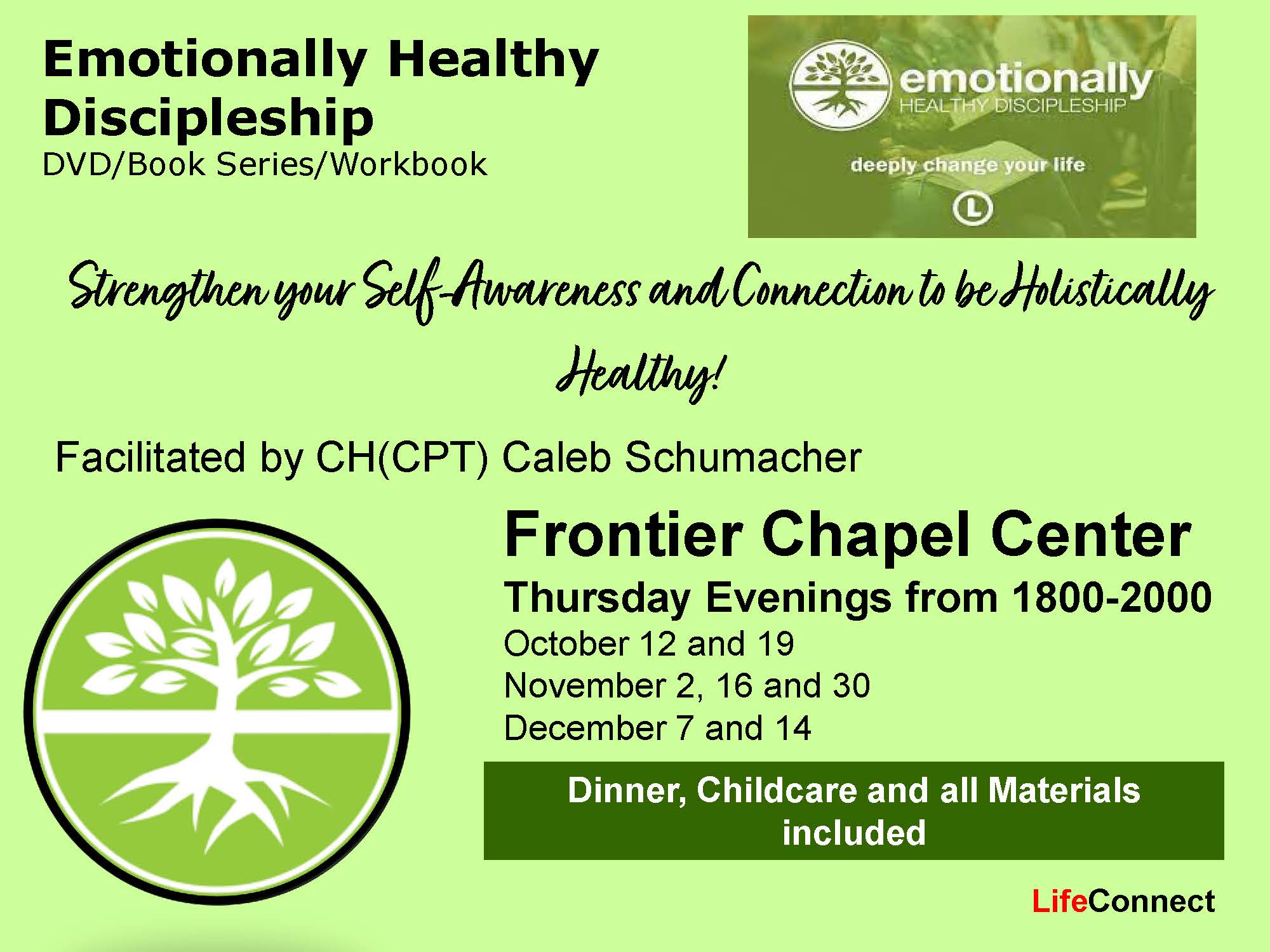 Emotionally Healthy Discipleship
DVD/Book Series/Workbook

emotionally
HEALTHY DISCIPLESHIP
deeply change your life
L

Strengthen your Self-Awareness and Connection to be Holistically Healthy!

Facilitated by CH(CPT) Caleb Schumacher

Frontier Chapel Center
Thursday Evenings from 1800-2000
October 12 and 19
November 2, 16 and 30
December 7 and 14

Dinner, Childcare and all Materials included

LifeConnect